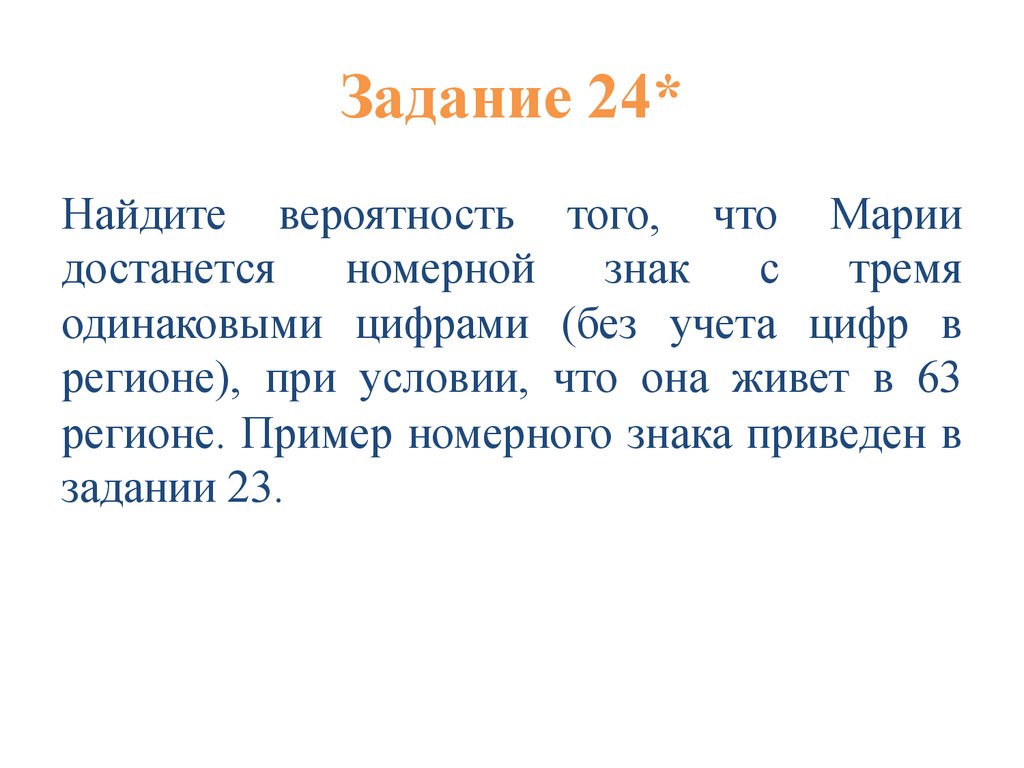 Задание 24*

Найдите вероятность того, что Марии достанется номерной знак с тремя одинаковыми цифрами (без учета цифр в регионе), при условии, что она живет в 63 регионе. Пример номерного знака приведен в задании 23.